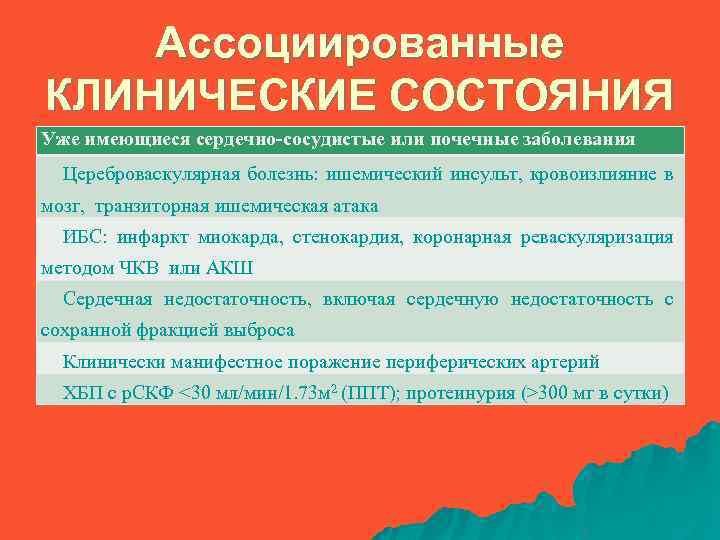 Ассоциированные КЛИНИЧЕСКИЕ СОСТОЯНИЯ

| Уже имеющиеся сердечно-сосудистые или почечные заболевания |
|---|
| Цереброваскулярная болезнь: ишемический инсульт, кровоизлияние в мозг, транзиторная ишемическая атака |
| ИБС: инфаркт миокарда, стенокардия, коронарная реваскуляризация методом ЧКВ или АКШ |
| Сердечная недостаточность, включая сердечную недостаточность с сохранной фракцией выброса |
| Клинически манифестное поражение периферических артерий |
| ХБП с рСКФ <30 мл/мин/1.73м$^2$ (ППТ); протеинурия (>300 мг в сутки) |